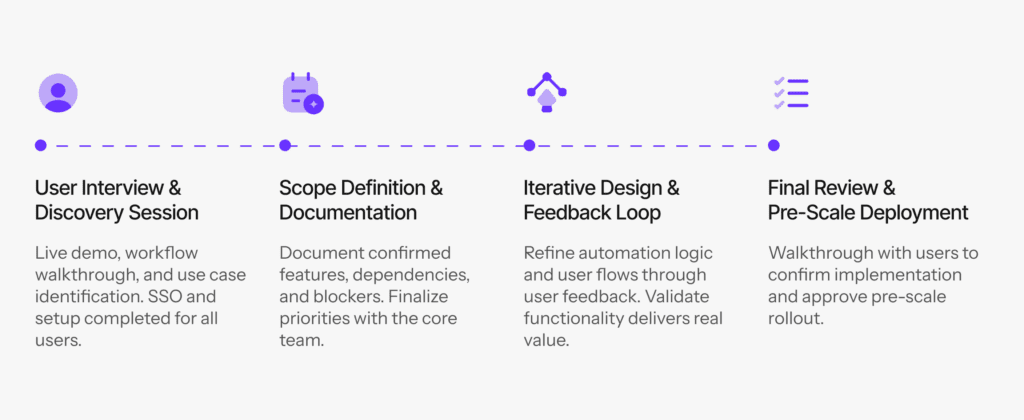 User Interview & Discovery Session

Live demo, workflow walkthrough, and use case identification. SSO and setup completed for all users.

Scope Definition & Documentation

Document confirmed features, dependencies, and blockers. Finalize priorities with the core team.

Iterative Design & Feedback Loop

Refine automation logic and user flows through user feedback. Validate functionality delivers real value.

Final Review & Pre-Scale Deployment

Walkthrough with users to confirm implementation and approve pre-scale rollout.